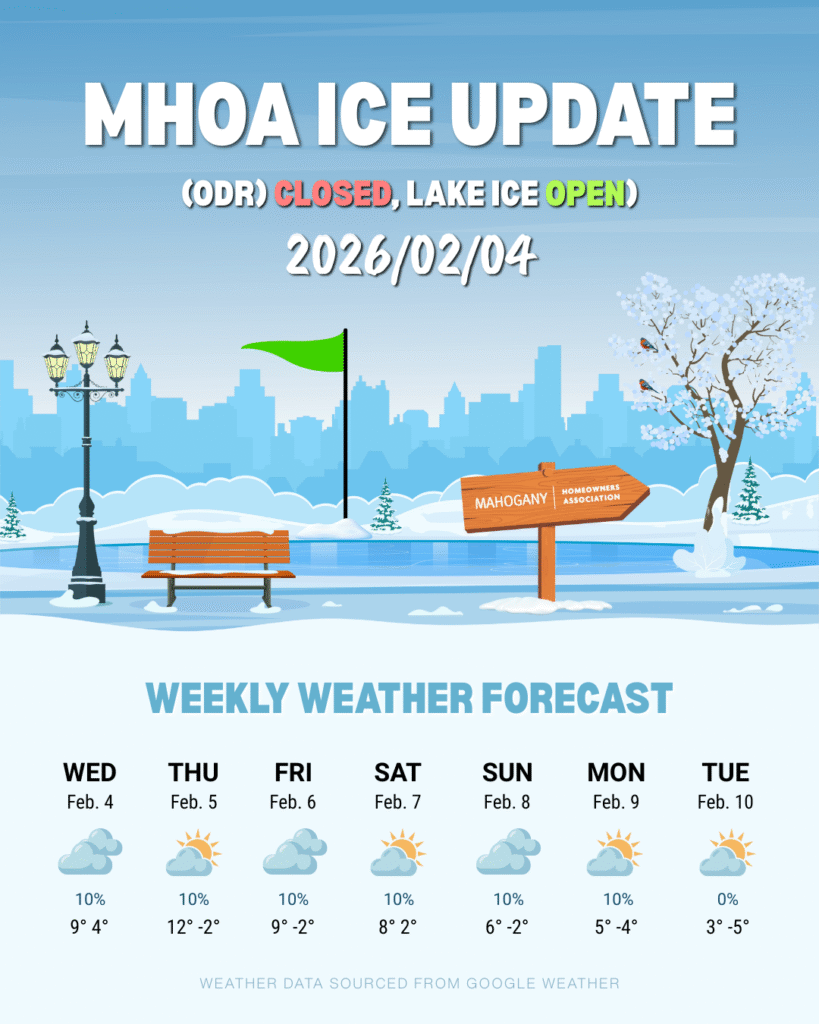 MHOA ICE UPDATE

(ODR) CLOSED, LAKE ICE OPEN)

2026/02/04

MAHOGANY | HOMEOWNERS ASSOCIATION

WEEKLY WEATHER FORECAST

| WED | THU | FRI | SAT | SUN | MON | TUE |
|---|---|---|---|---|---|---|
| Feb. 4 | Feb. 5 | Feb. 6 | Feb. 7 | Feb. 8 | Feb. 9 | Feb. 10 |
| 10% | 10% | 10% | 10% | 10% | 10% | 0% |
| 9° 4° | 12° -2° | 9° -2° | 8° 2° | 6° -2° | 5° -4° | 3° -5° |

WEATHER DATA SOURCED FROM GOOGLE WEATHER